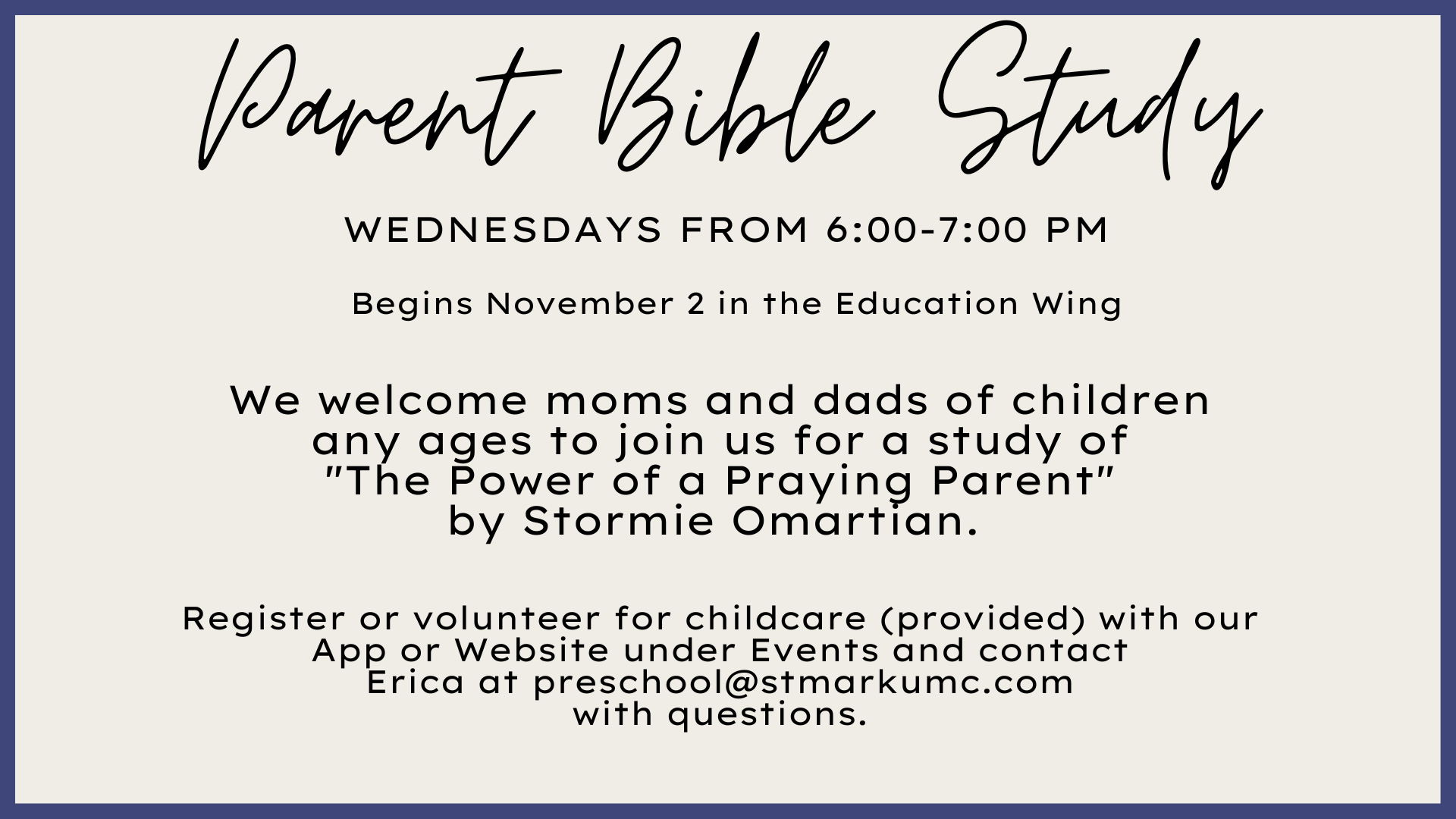 Parent Bible Study

WEDNESDAYS FROM 6:00-7:00 PM

Begins November 2 in the Education Wing

We welcome moms and dads of children any ages to join us for a study of "The Power of a Praying Parent" by Stormie Omartian.

Register or volunteer for childcare (provided) with our App or Website under Events and contact Erica at preschool@stmarkumc.com with questions.